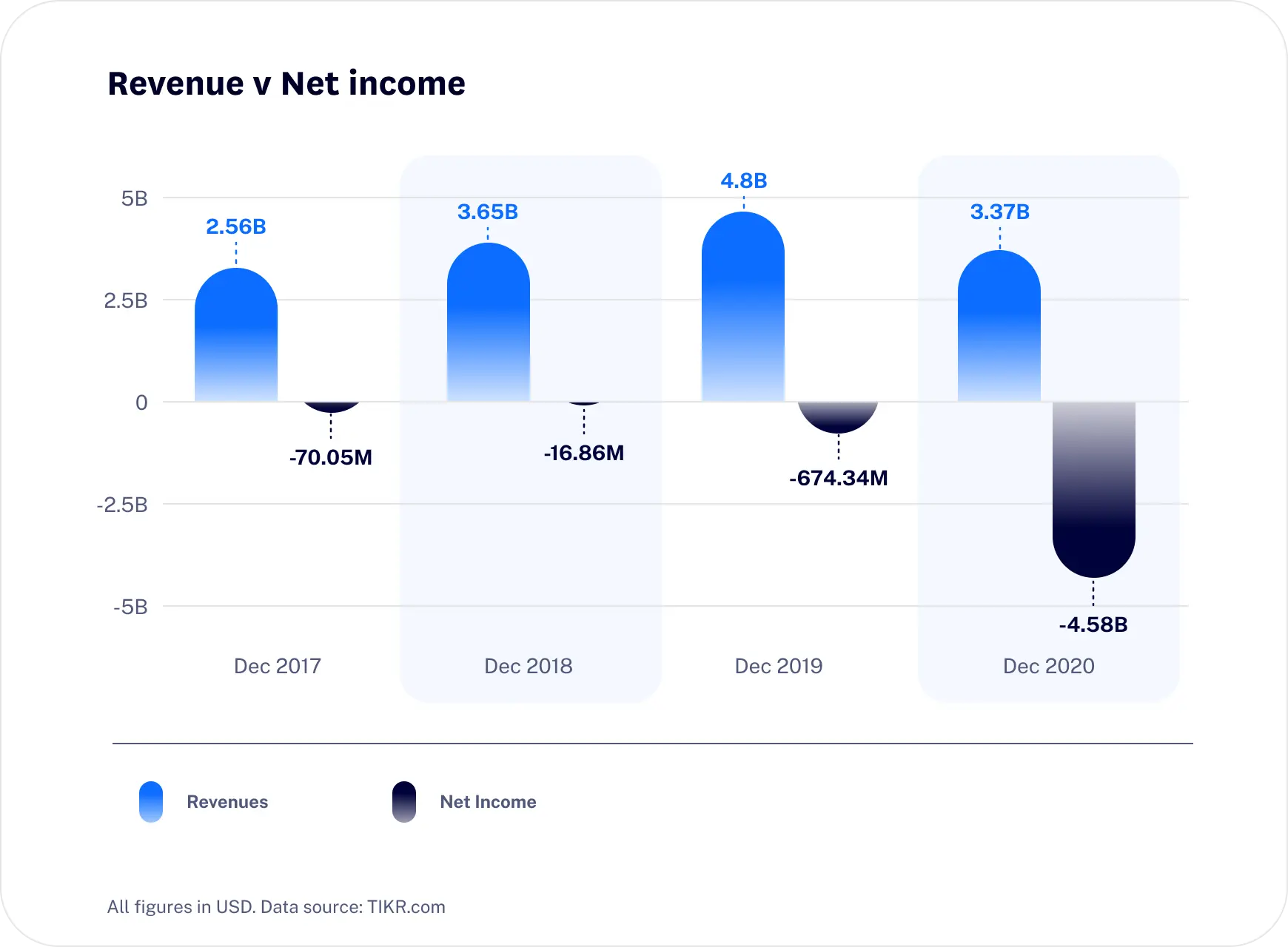 Revenue v Net income

5B
2.5B
0
-2.5B
-5B

2.56B
-70.05M
3.65B
-16.86M
4.8B
-674.34M
3.37B
-4.58B

Dec 2017
Dec 2018
Dec 2019
Dec 2020

Revenues
Net Income

All figures in USD. Data source: TIKR.com